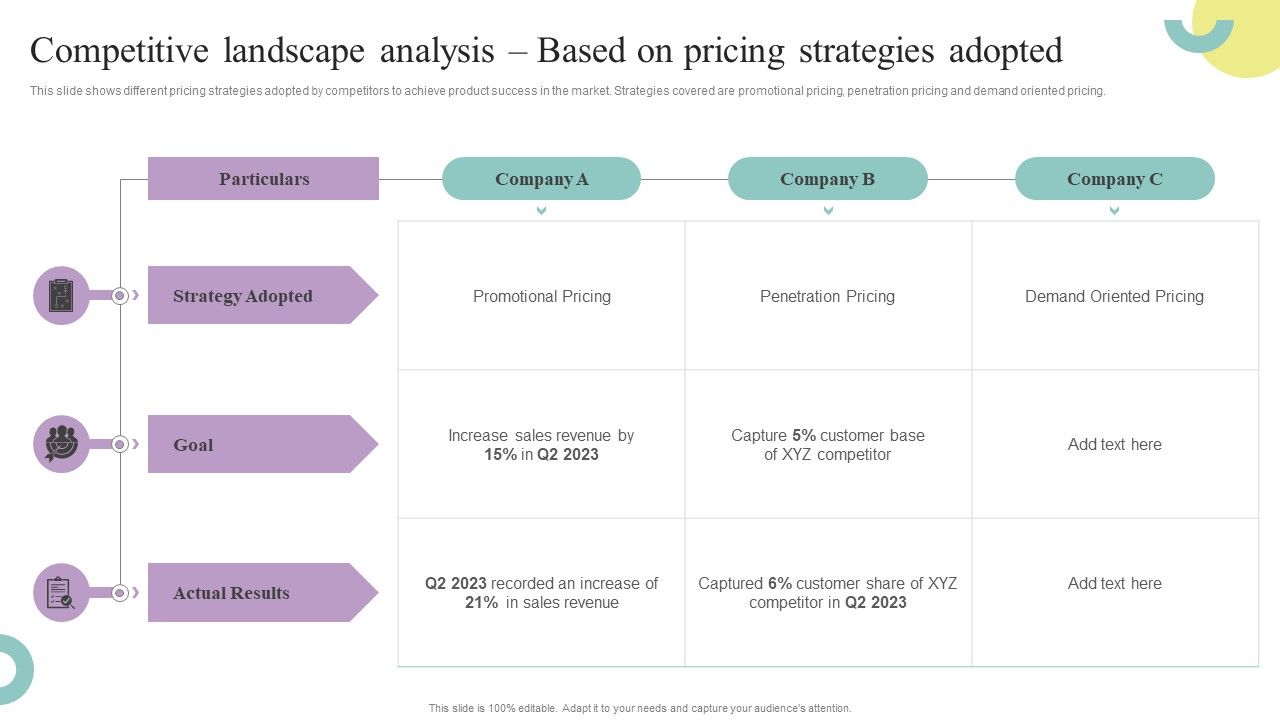 Competitive landscape analysis – Based on pricing strategies adopted

This slide shows different pricing strategies adopted by competitors to achieve product success in the market. Strategies covered are promotional pricing, penetration pricing and demand oriented pricing.

| Particulars | Company A | Company B | Company C |
|---|---|---|---|
| Strategy Adopted | Promotional Pricing | Penetration Pricing | Demand Oriented Pricing |
| Goal | Increase sales revenue by 15% in Q2 2023 | Capture 5% customer base of XYZ competitor | Add text here |
| Actual Results | Q2 2023 recorded an increase of 21% in sales revenue | Captured 6% customer share of XYZ competitor in Q2 2023 | Add text here |

This slide is 100% editable. Adapt it to your needs and capture your audience's attention.